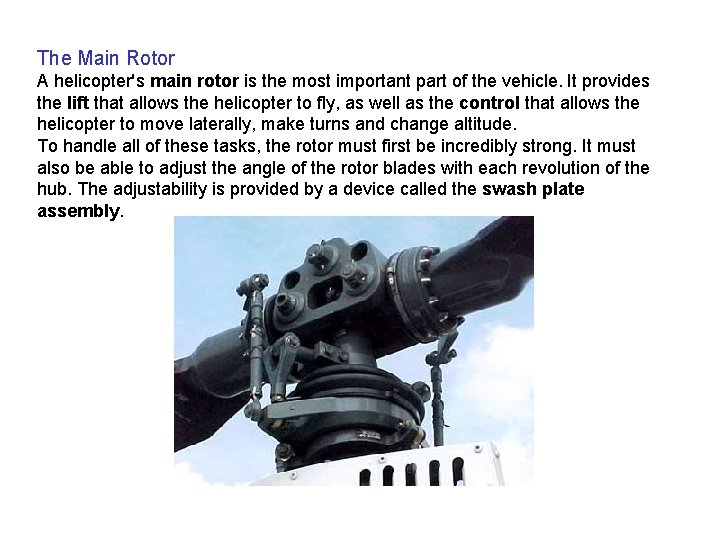 The Main Rotor

A helicopter's main rotor is the most important part of the vehicle. It provides the lift that allows the helicopter to fly, as well as the control that allows the helicopter to move laterally, make turns and change altitude.

To handle all of these tasks, the rotor must first be incredibly strong. It must also be able to adjust the angle of the rotor blades with each revolution of the hub. The adjustability is provided by a device called the swash plate assembly.